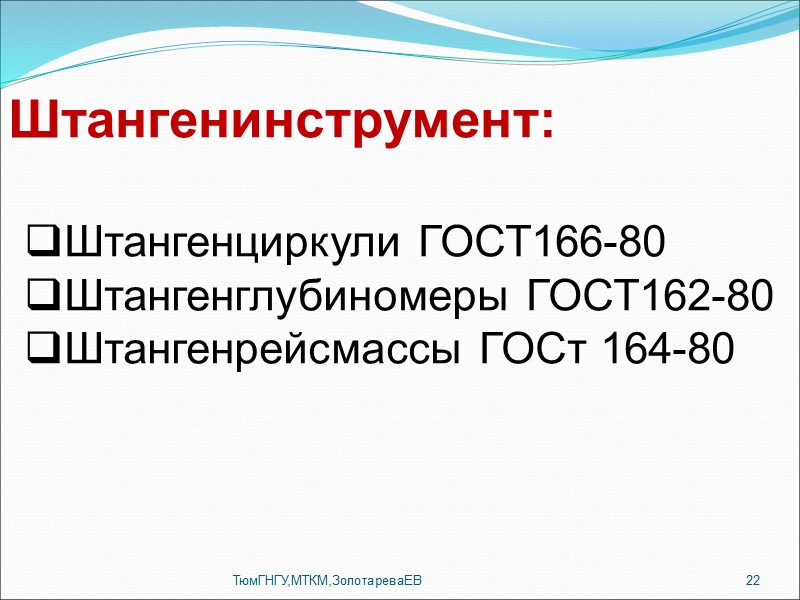 Штангенинструмент:

❑Штангенциркули ГОСТ166-80
❑Штангенглубиномеры ГОСТ162-80
❑Штангенрейсмассы ГОСт 164-80

ТюмГНГУ,МТКМ,ЗолотареваЕВ

22